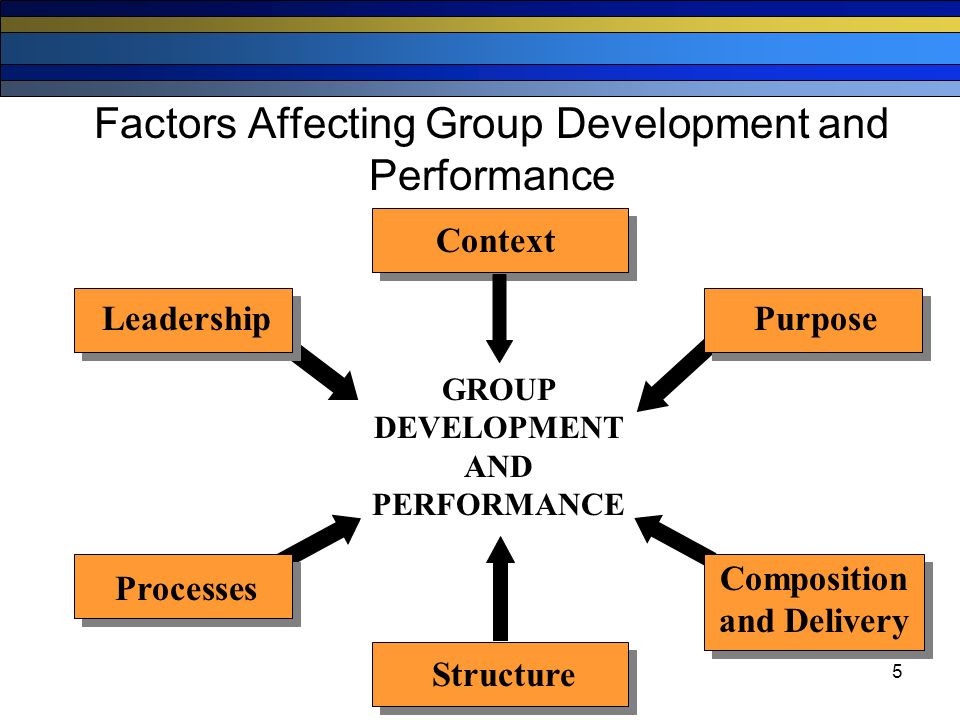 Factors Affecting Group Development and Performance

Context

Leadership

Purpose

GROUP DEVELOPMENT AND PERFORMANCE

Processes

Composition and Delivery

Structure

5